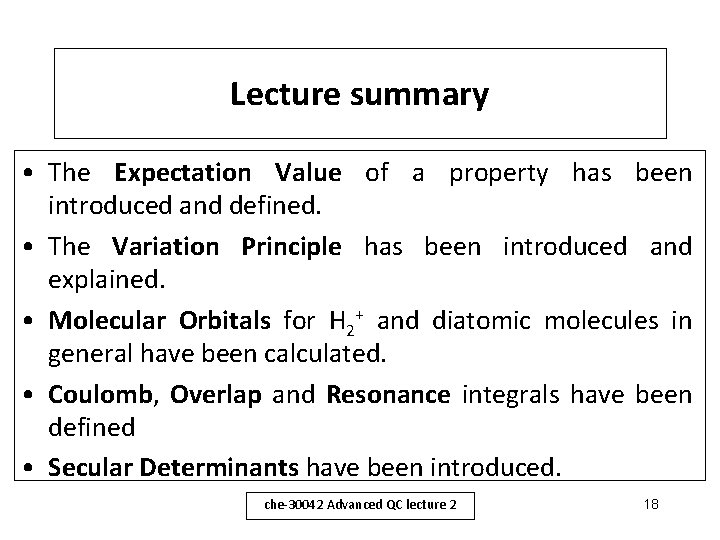 Lecture summary

• The Expectation Value of a property has been introduced and defined.

• The Variation Principle has been introduced and explained.

• Molecular Orbitals for $H_2^+$ and diatomic molecules in general have been calculated.

• Coulomb, Overlap and Resonance integrals have been defined

• Secular Determinants have been introduced.

che-30042 Advanced QC lecture 2

18